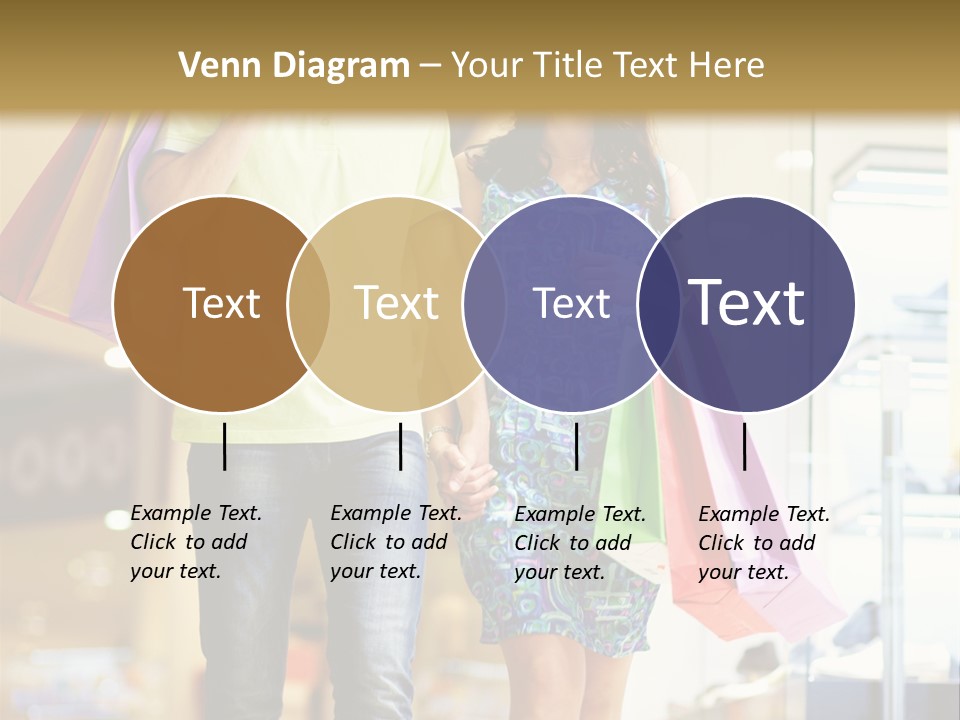 Venn Diagram – Your Title Text Here

Text

Text

Text

Text

Example Text. Click to add your text.

Example Text. Click to add your text.

Example Text. Click to add your text.

Example Text. Click to add your text.